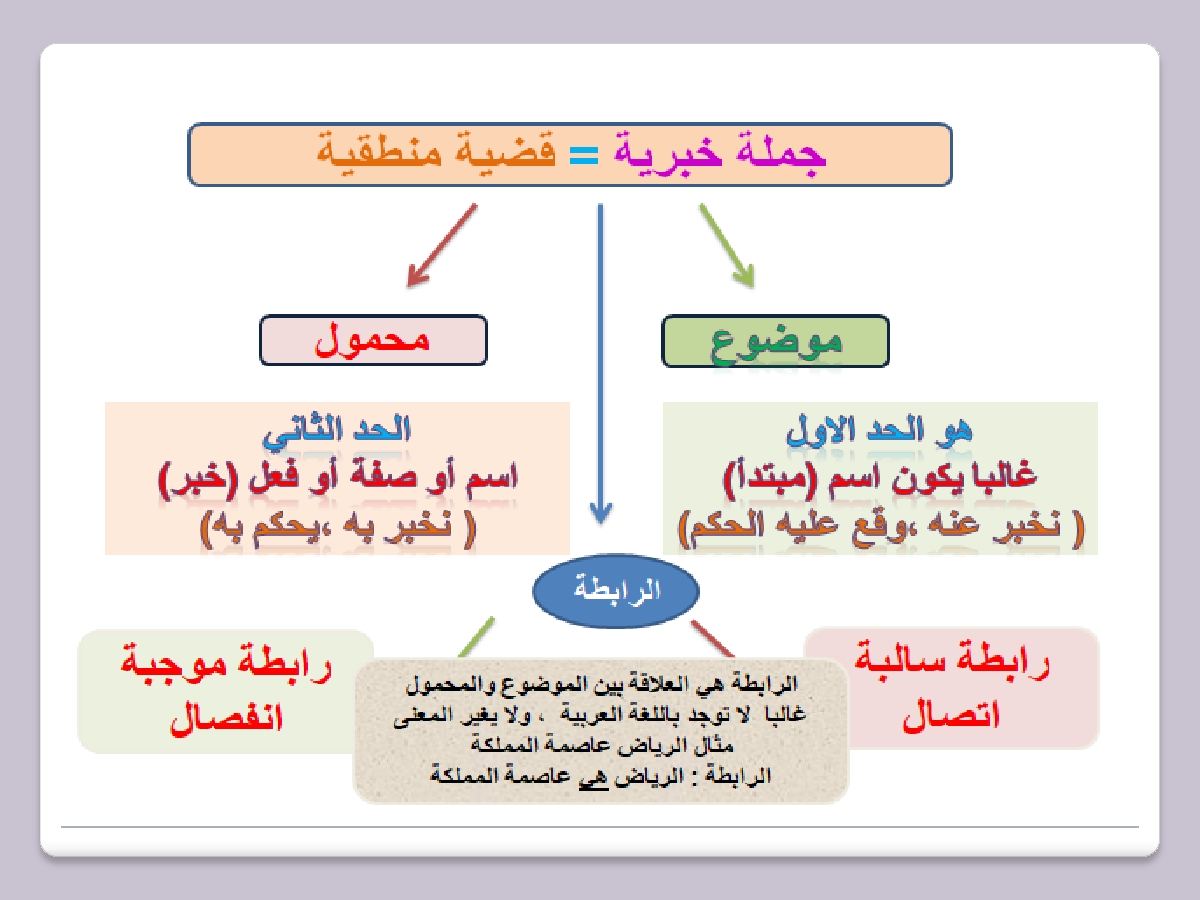 جملة خبرية = قضية منطقية

موضوع

محمول

هو الحد الاول
غالبا يكون اسم (مبتدأ)
( نخبر عنه ،وقع عليه الحكم)

الحد الثاني
اسم أو صفة أو فعل (خبر)
( نخبر به ،يحكم به)

الرابطة

رابطة سالبة
اتصال

رابطة موجبة
انفصال

الرابطة هي العلاقة بين الموضوع والمحمول
غالبا لا توجد باللغة العربية ، ولا يغير المعنى
مثال الرياض عاصمة المملكة
الرابطة : الرياض هي عاصمة المملكة